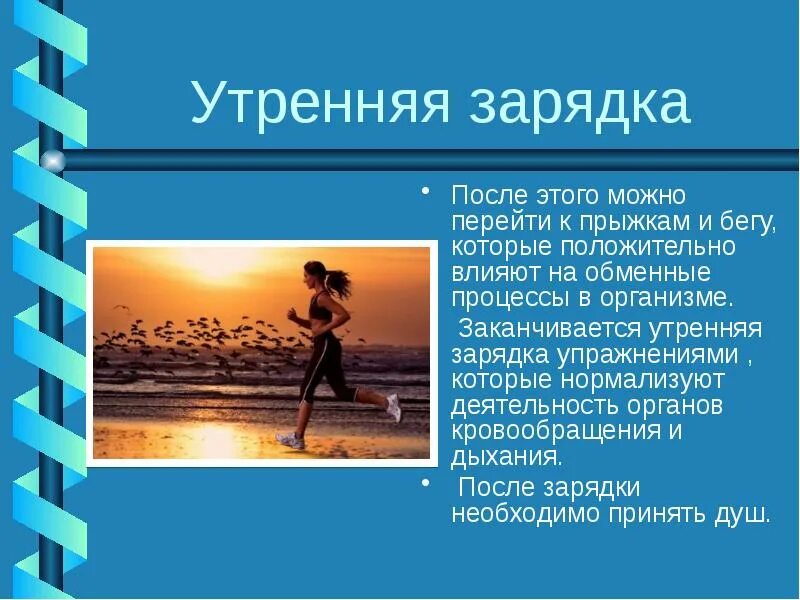 Утренняя зарядка

• После этого можно перейти к прыжкам и бегу, которые положительно влияют на обменные процессы в организме.
Заканчивается утренняя зарядка упражнениями , которые нормализуют деятельность органов кровообращения и дыхания.

• После зарядки необходимо принять душ.